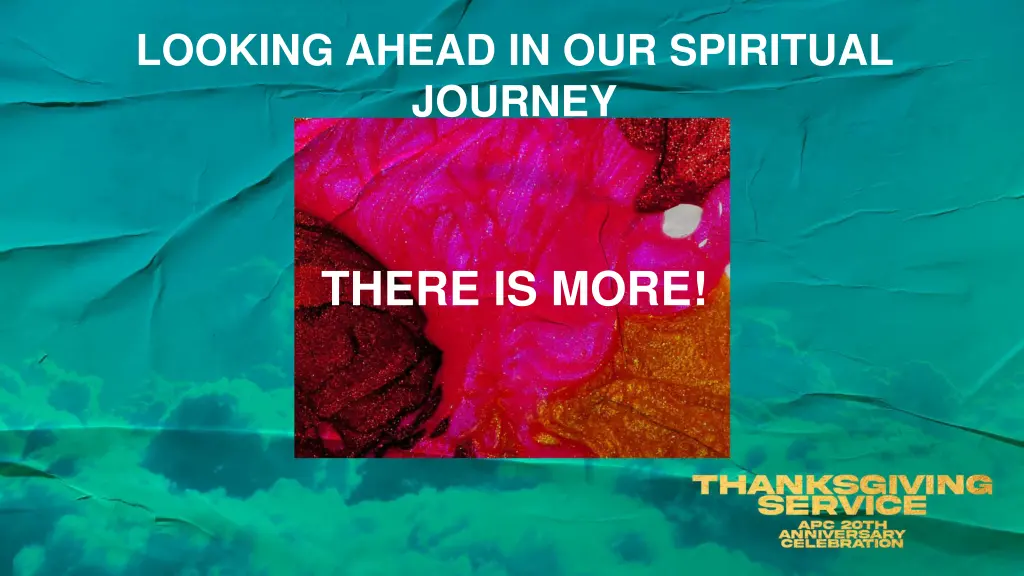 LOOKING AHEAD IN OUR SPIRITUAL JOURNEY

THERE IS MORE!

THANKSGIVING SERVICE
APC 20TH ANNIVERSARY CELEBRATION